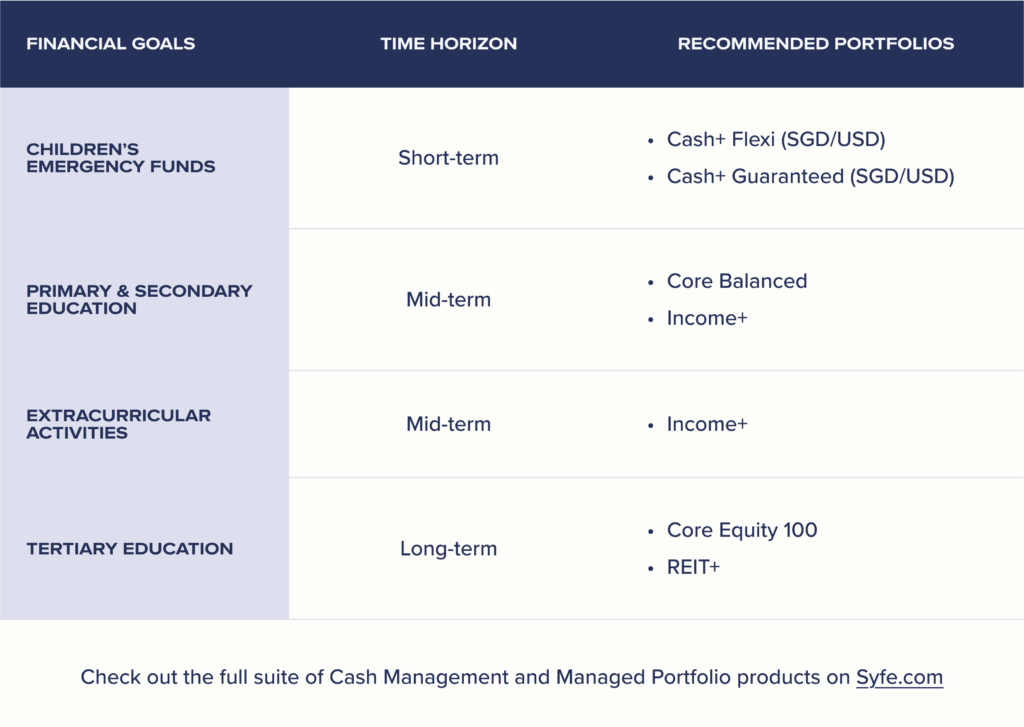 | FINANCIAL GOALS | TIME HORIZON | RECOMMENDED PORTFOLIOS |
|---|---|---|
| CHILDREN'S EMERGENCY FUNDS | Short-term | • Cash+ Flexi (SGD/USD) • Cash+ Guaranteed (SGD/USD) |
| PRIMARY & SECONDARY EDUCATION | Mid-term | • Core Balanced • Income+ |
| EXTRACURRICULAR ACTIVITIES | Mid-term | • Income+ |
| TERTIARY EDUCATION | Long-term | • Core Equity 100 • REIT+ |

Check out the full suite of Cash Management and Managed Portfolio products on Syfe.com